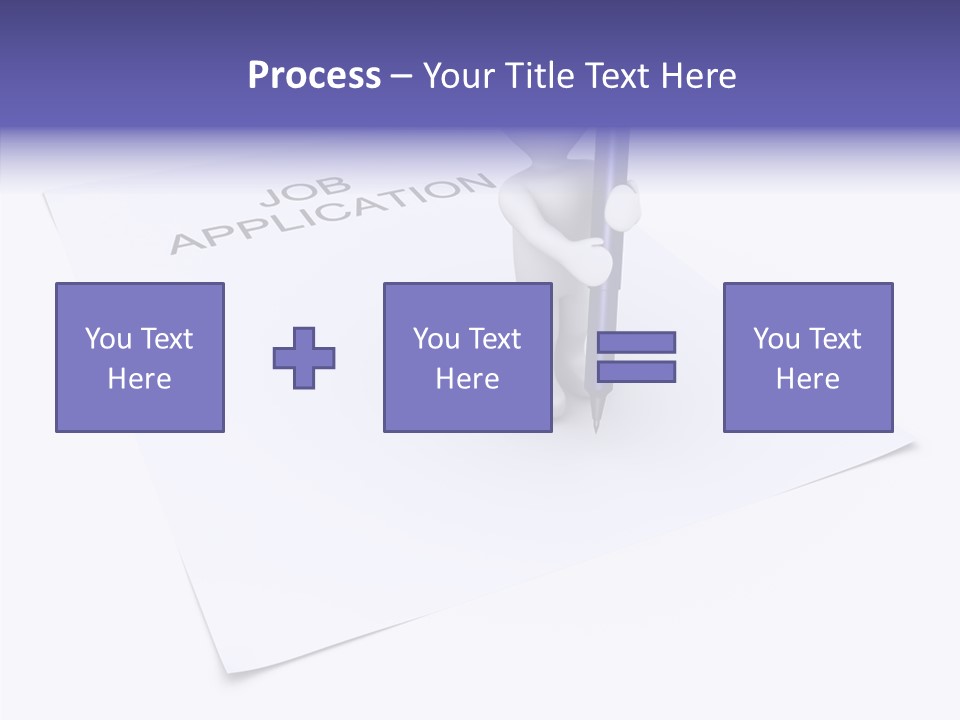 Process – Your Title Text Here

JOB APPLICATION

You Text Here

You Text Here

You Text Here